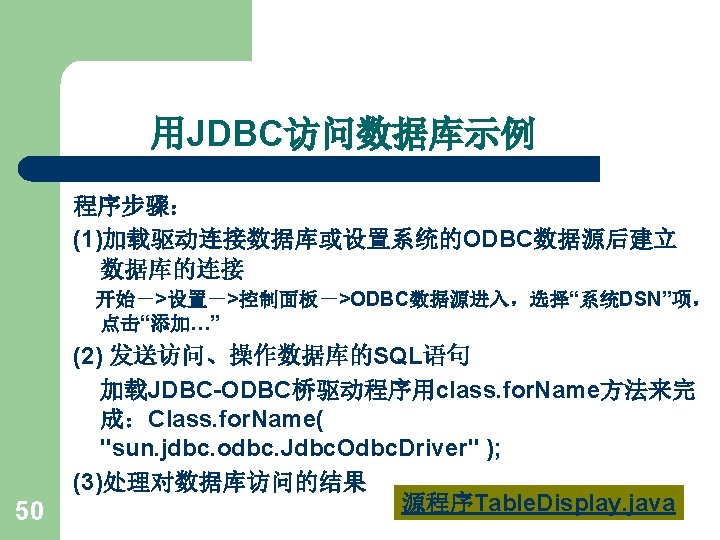 用JDBC访问数据库示例

程序步骤：

(1)加载驱动连接数据库或设置系统的ODBC数据源后建立数据库的连接

开始－>设置－>控制面板－>ODBC数据源进入，选择“系统DSN”项，点击“添加…”

(2) 发送访问、操作数据库的SQL语句

加载JDBC-ODBC桥驱动程序用class.forName方法来完成：Class.forName( "sun.jdbc.odbc.JdbcOdbcDriver" );

(3)处理对数据库访问的结果

源程序TableDisplay.java

50